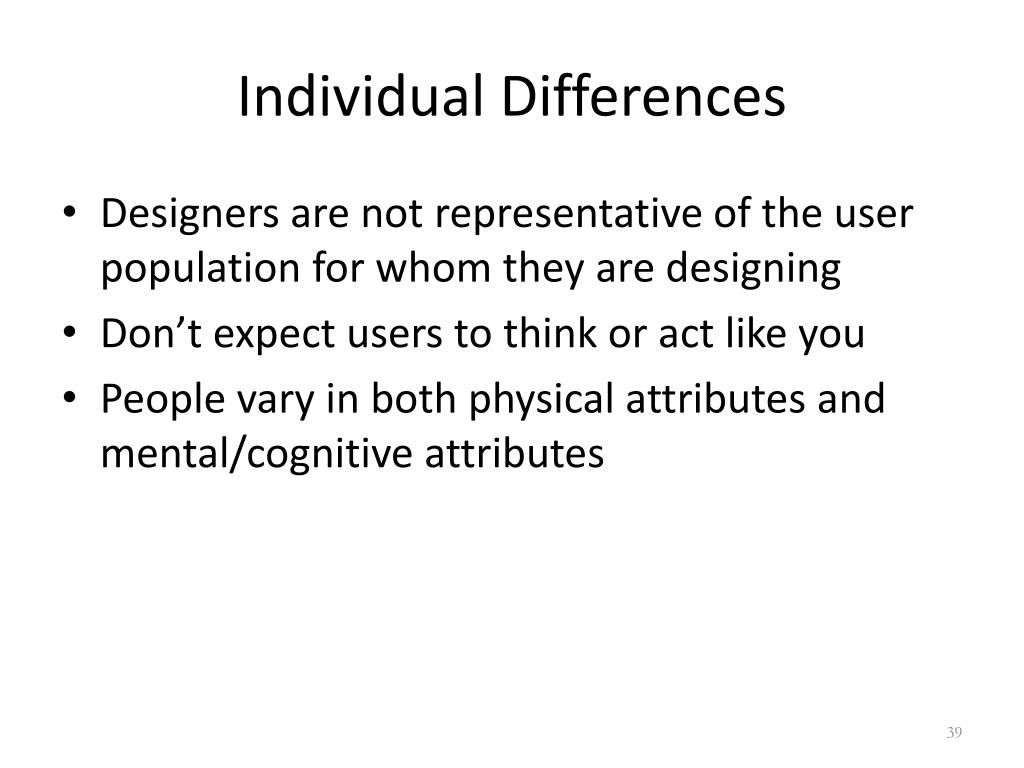 Individual Differences

• Designers are not representative of the user population for whom they are designing
• Don’t expect users to think or act like you
• People vary in both physical attributes and mental/cognitive attributes

39